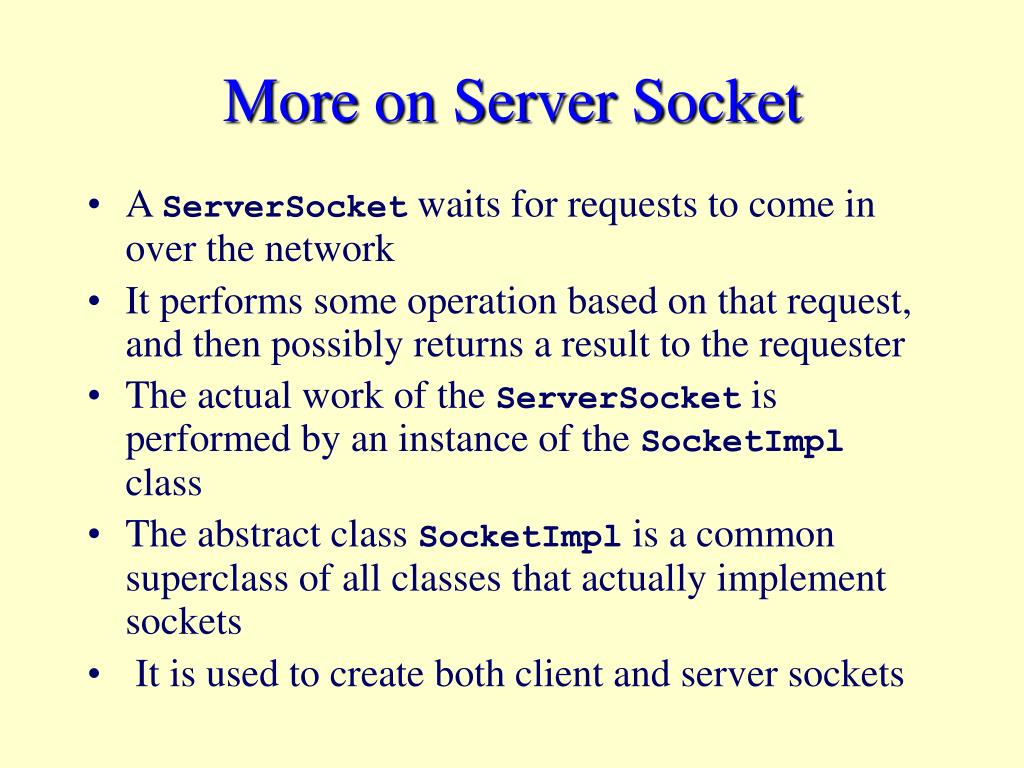 More on Server Socket

• A ServerSocket waits for requests to come in over the network
• It performs some operation based on that request, and then possibly returns a result to the requester
• The actual work of the ServerSocket is performed by an instance of the SocketImpl class
• The abstract class SocketImpl is a common superclass of all classes that actually implement sockets
• It is used to create both client and server sockets